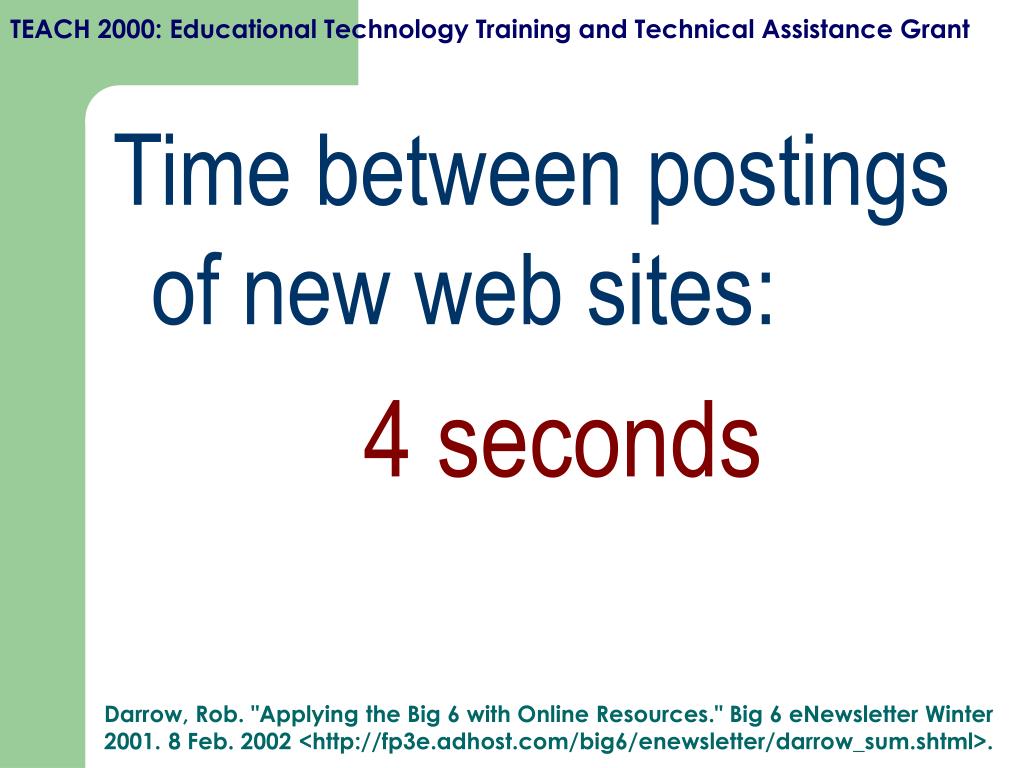 TEACH 2000: Educational Technology Training and Technical Assistance Grant

Time between postings of new web sites:

4 seconds

Darrow, Rob. "Applying the Big 6 with Online Resources." Big 6 eNewsletter Winter 2001. 8 Feb. 2002 <http://fp3e.adhost.com/big6/enewsletter/darrow_sum.shtml>.